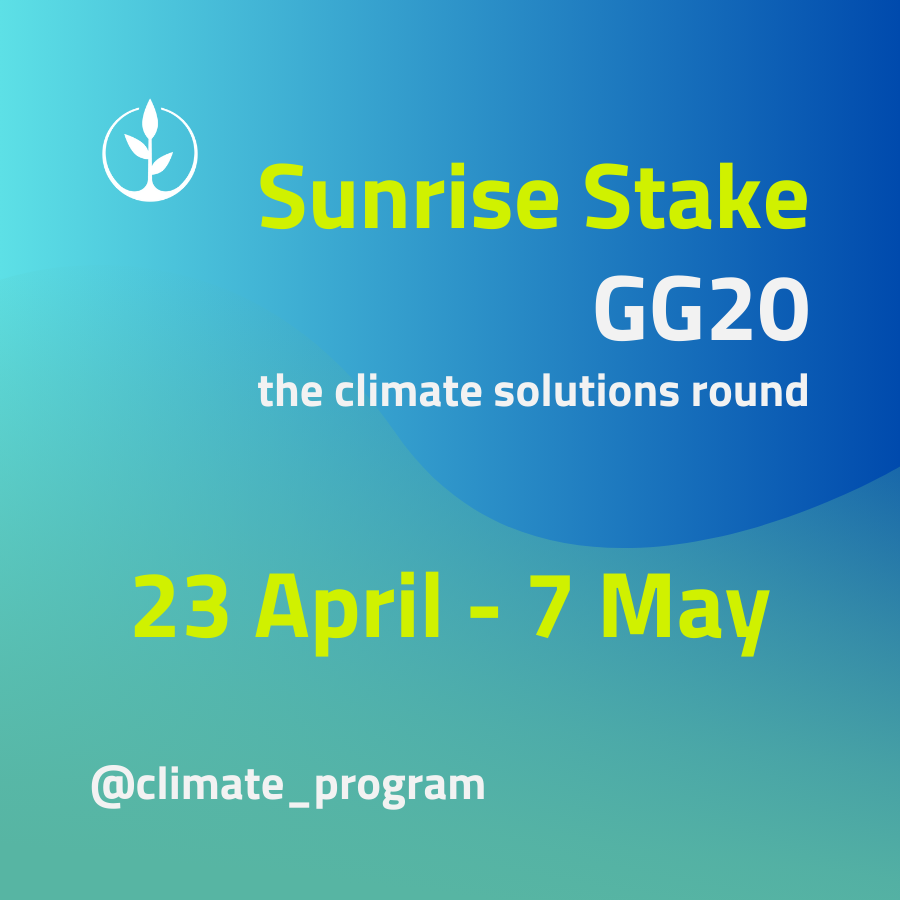 Sunrise Stake
GG20
the climate solutions round

23 April - 7 May

@climate_program